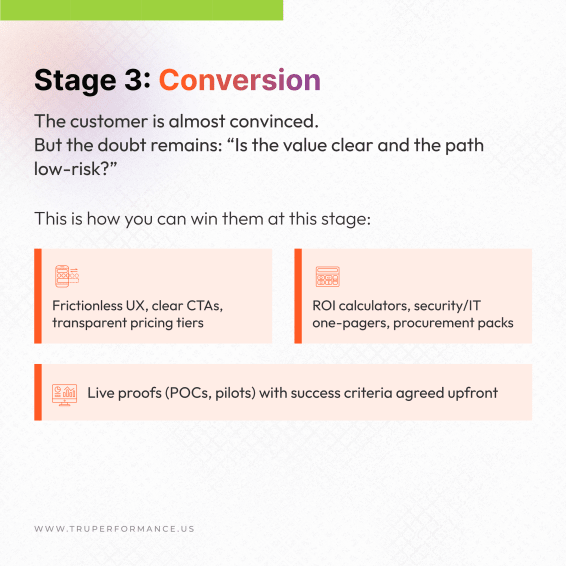 Stage 3: Conversion

The customer is almost convinced.
But the doubt remains: “Is the value clear and the path low-risk?”

This is how you can win them at this stage:

Frictionless UX, clear CTAs, transparent pricing tiers

ROI calculators, security/IT one-pagers, procurement packs

Live proofs (POCs, pilots) with success criteria agreed upfront

WWW.TRUPERFORMANCE.US